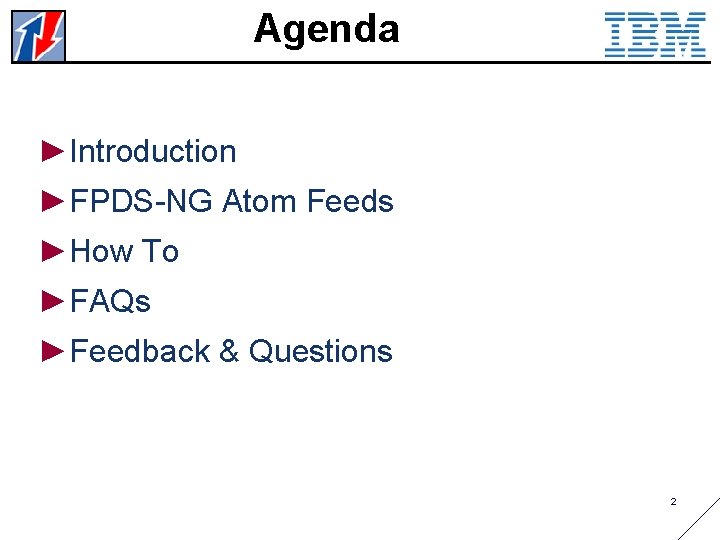 Agenda

IBM

►Introduction

►FPDS-NG Atom Feeds

►How To

►FAQs

►Feedback & Questions

2